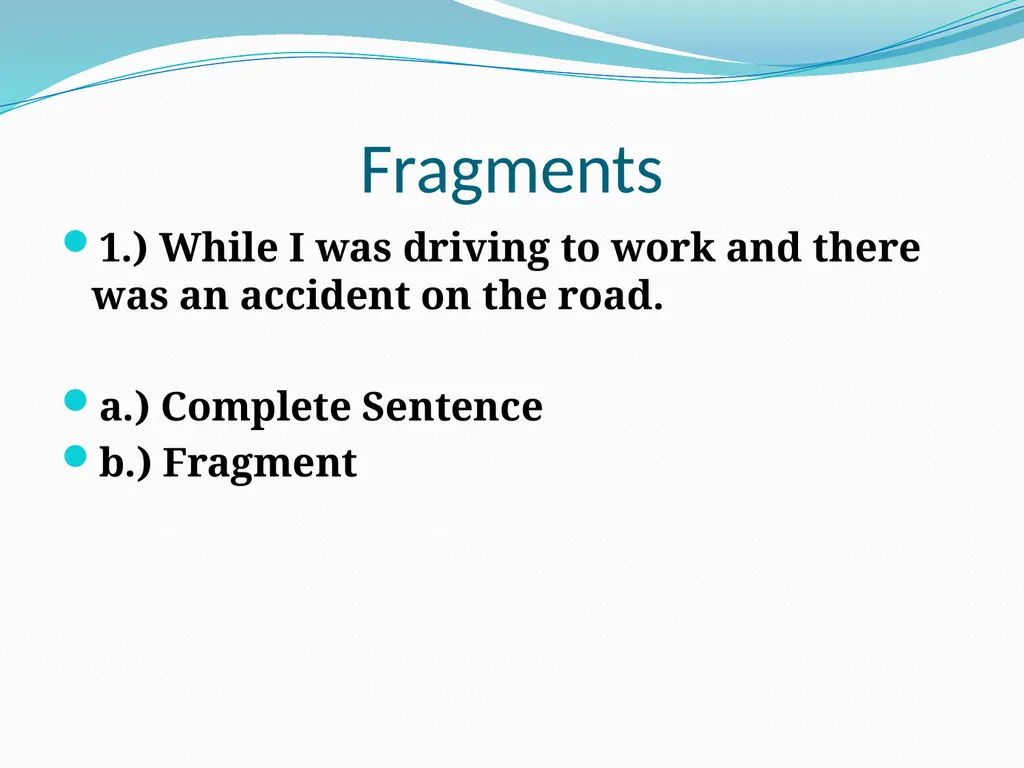 Fragments

1.) While I was driving to work and there was an accident on the road.

a.) Complete Sentence

b.) Fragment